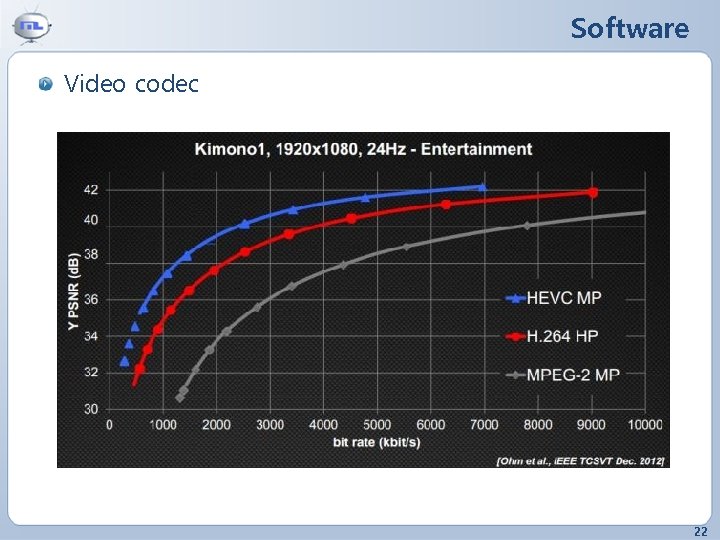 Software

Video codec

Kimono1, 1920x1080, 24Hz - Entertainment

Y PSNR (dB)

42
40
38
36
34
32
30

0 1000 2000 3000 4000 5000 6000 7000 8000 9000 10000

bit rate (kbit/s)

HEVC MP
H.264 HP
MPEG-2 MP

[Ohm et al., IEEE TCSVT Dec. 2012]

22